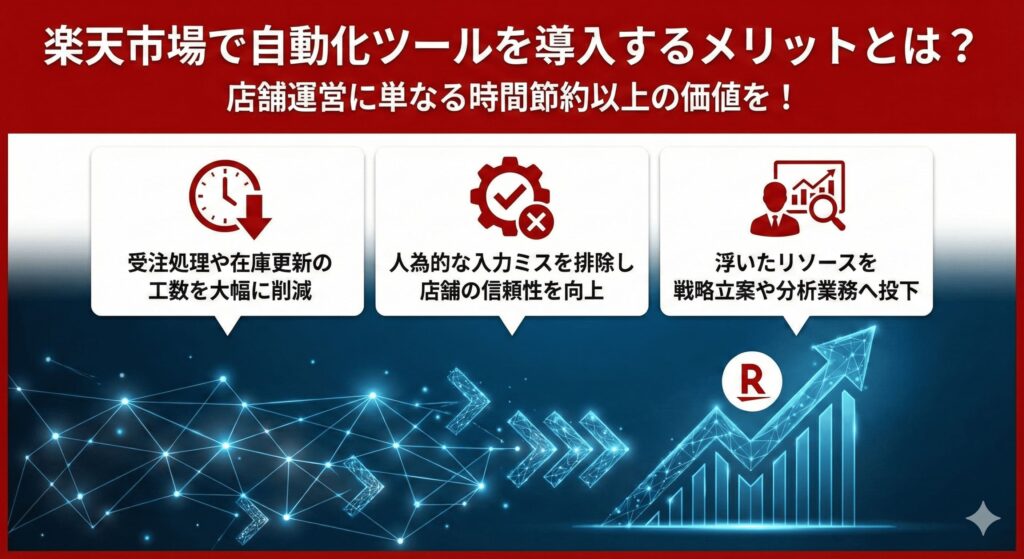 楽天市場で自動化ツールを導入するメリットとは？
店舗運営に単なる時間節約以上の価値を！

受注処理や在庫更新の工数を大幅に削減

人為的な入力ミスを排除し店舗の信頼性を向上

浮いたリソースを戦略立案や分析業務へ投下

R